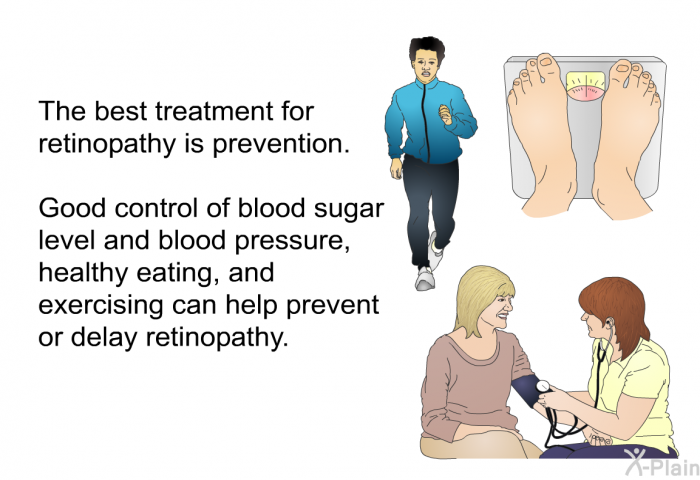 The best treatment for retinopathy is prevention.

Good control of blood sugar level and blood pressure, healthy eating, and exercising can help prevent or delay retinopathy.

X-Plain